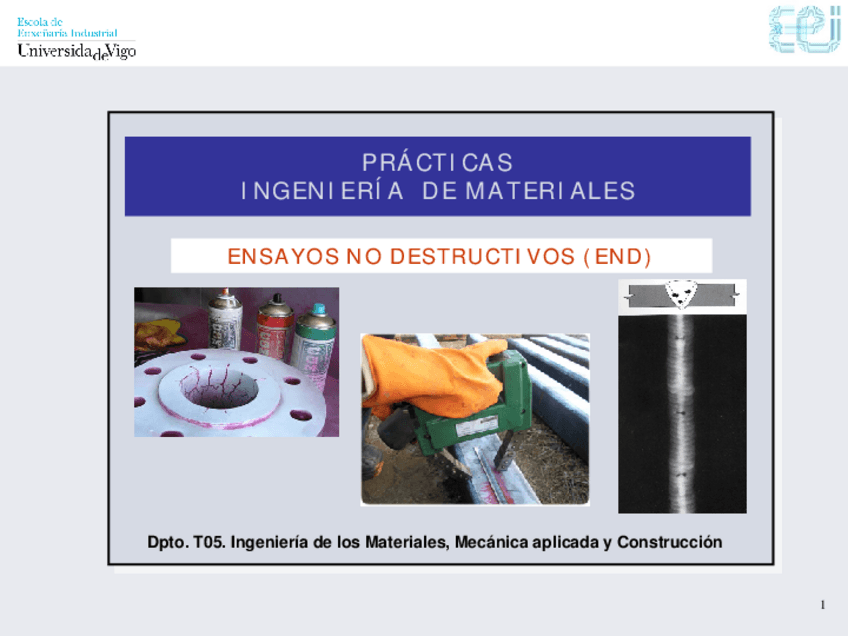 Escola de Enxeñaría Industrial
UniversidadeVigo

eei

PRÁCTICAS
INGENIERÍA DE MATERIALES

ENSAYOS NO DESTRUCTIVOS (END)

Dpto. T05. Ingeniería de los Materiales, Mecánica aplicada y Construcción

1